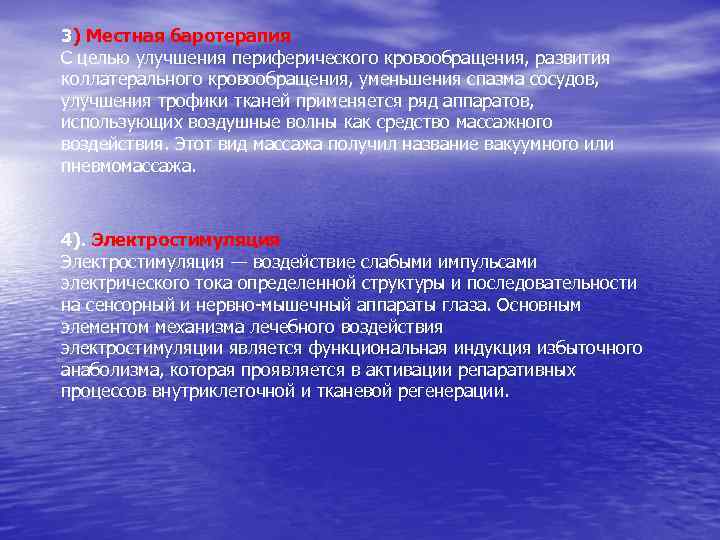 3) Местная баротерапия
С целью улучшения периферического кровообращения, развития коллатерального кровообращения, уменьшения спазма сосудов, улучшения трофики тканей применяется ряд аппаратов, использующих воздушные волны как средство массажного воздействия. Этот вид массажа получил название вакуумного или пневмомассажа.

4). Электростимуляция
Электростимуляция — воздействие слабыми импульсами электрического тока определенной структуры и последовательности на сенсорный и нервно-мышечный аппараты глаза. Основным элементом механизма лечебного воздействия электростимуляции является функциональная индукция избыточного анаболизма, которая проявляется в активации репаративных процессов внутриклеточной и тканевой регенерации.